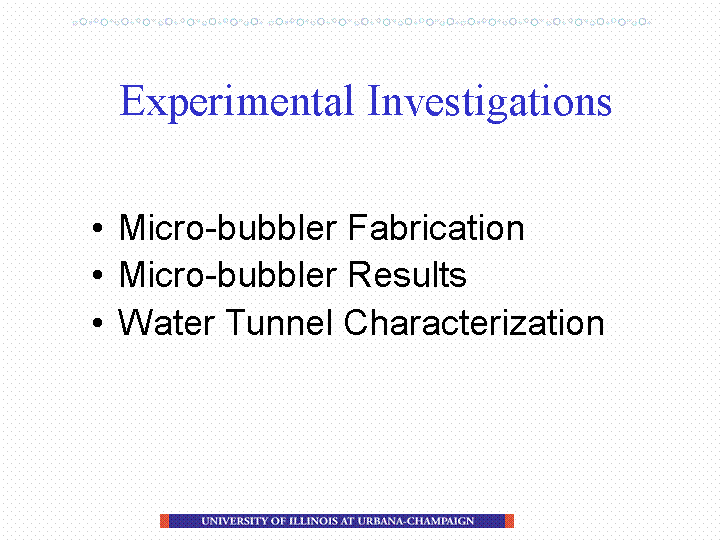 Experimental Investigations

• Micro-bubbler Fabrication
• Micro-bubbler Results
• Water Tunnel Characterization

UNIVERSITY OF ILLINOIS AT URBANA-CHAMPAIGN